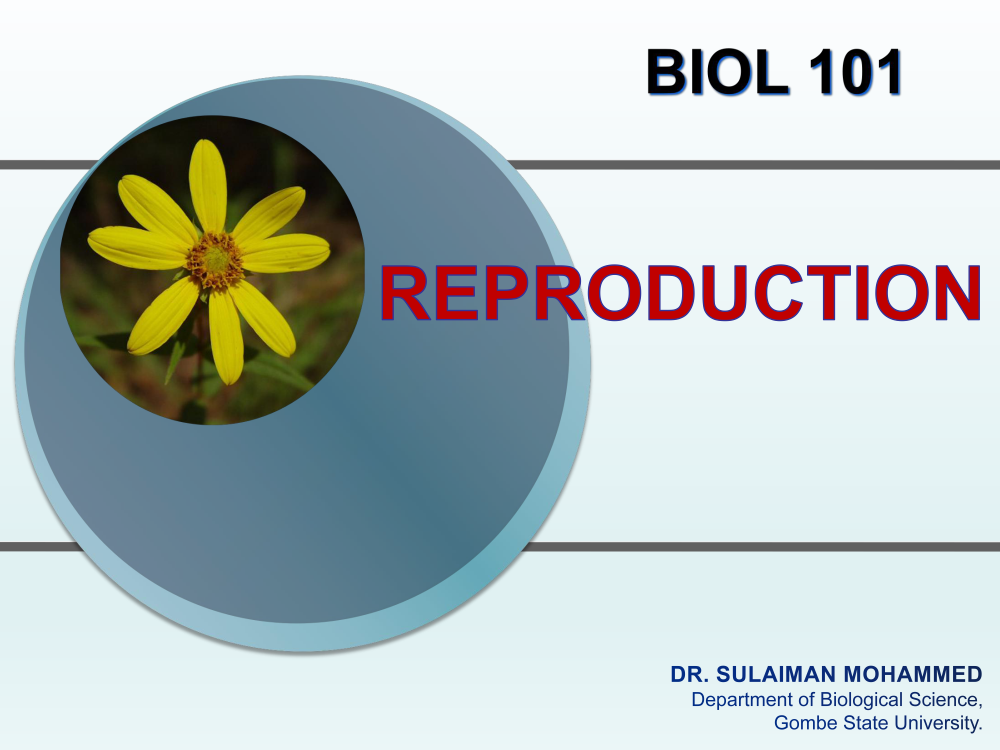 BIOL 101

REPRODUCTION

DR. SULAIMAN MOHAMMED
Department of Biological Science,
Gombe State University.